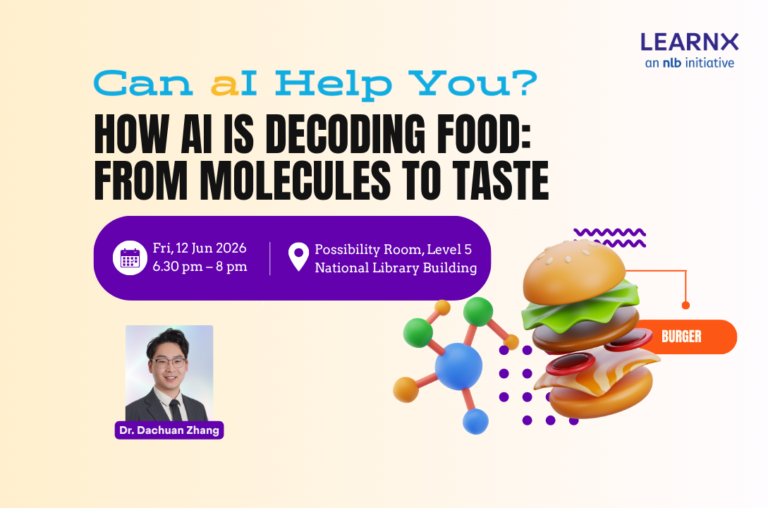 LEARNX
an nlb initiative

Can aI Help You?

HOW AI IS DECODING FOOD: FROM MOLECULES TO TASTE

Fri, 12 Jun 2026
6.30 pm – 8 pm

Possibility Room, Level 5
National Library Building

BURGER

Dr. Dachuan Zhang